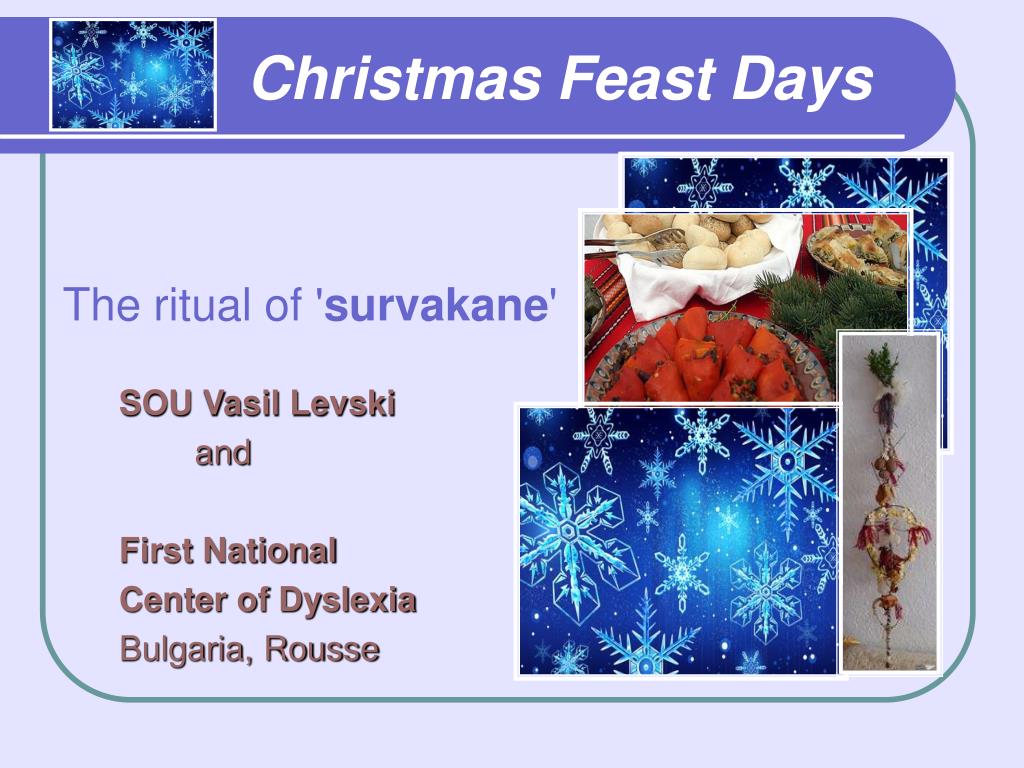 Christmas Feast Days

The ritual of 'survakane'

SOU Vasil Levski
and

First National
Center of Dyslexia
Bulgaria, Rousse